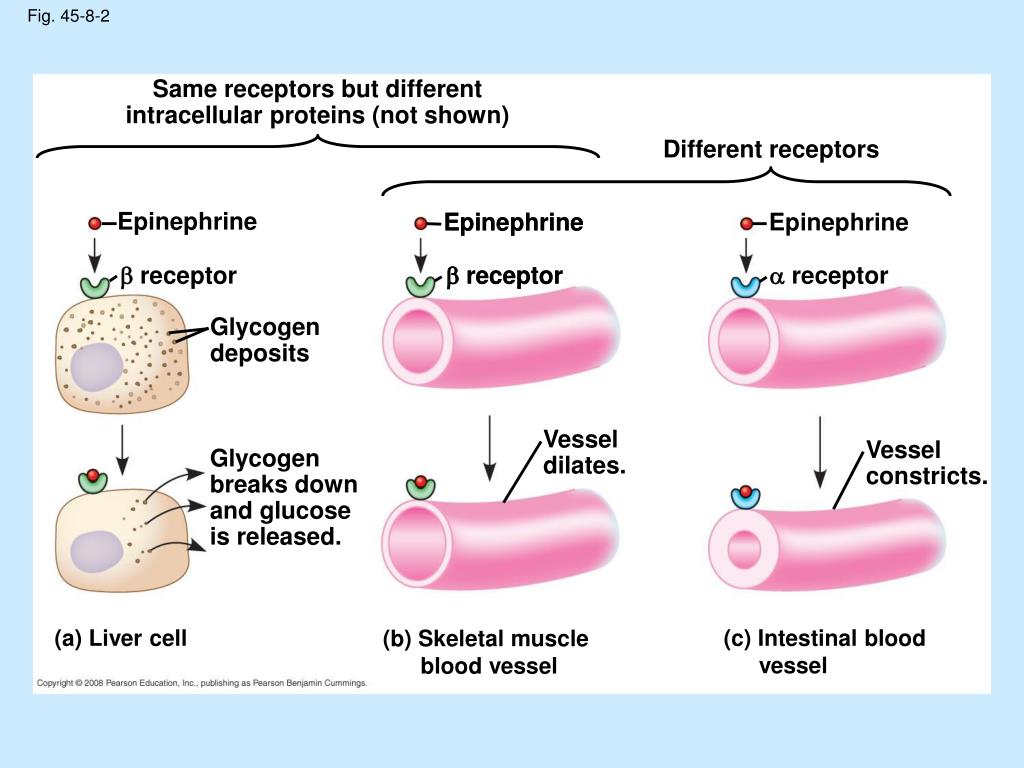 Fig. 45-8-2

Same receptors but different intracellular proteins (not shown)

Different receptors

Epinephrine

$\beta$ receptor

Glycogen deposits

Glycogen breaks down and glucose is released.

(a) Liver cell

Epinephrine

$\beta$ receptor

Vessel dilates.

(b) Skeletal muscle blood vessel

Epinephrine

$\alpha$ receptor

Vessel constricts.

(c) Intestinal blood vessel

Copyright © 2008 Pearson Education, Inc., publishing as Pearson Benjamin Cummings.